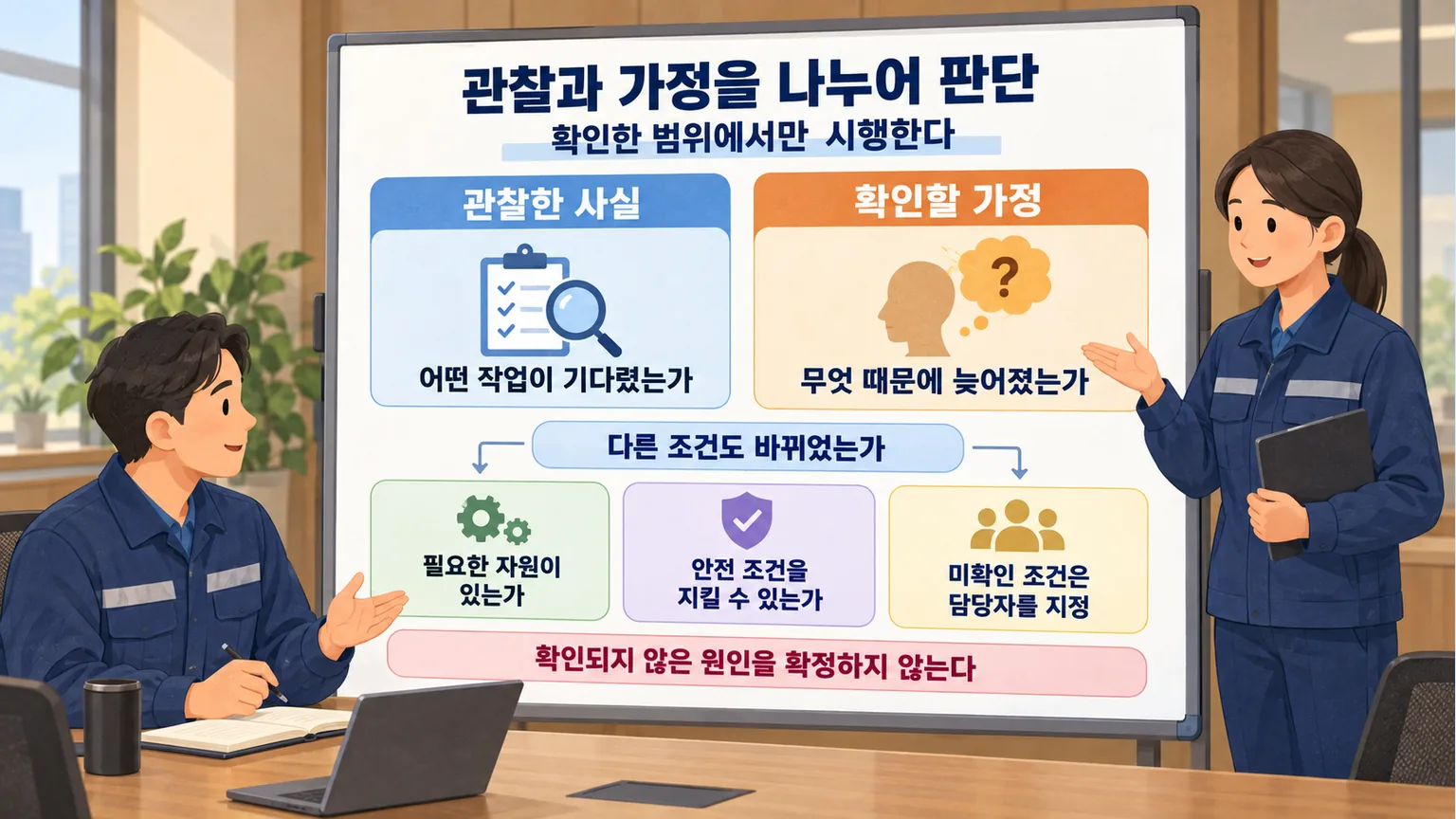 관찰과 가정을 나누어 판단

확인한 범위에서만 시행한다

관찰한 사실

어떤 작업이 기다렸는가

확인할 가정

?

무엇 때문에 늦어졌는가

다른 조건도 바뀌었는가

필요한 자원이 있는가

안전 조건을 지킬 수 있는가

미확인 조건은 담당자를 지정

확인되지 않은 원인을 확정하지 않는다